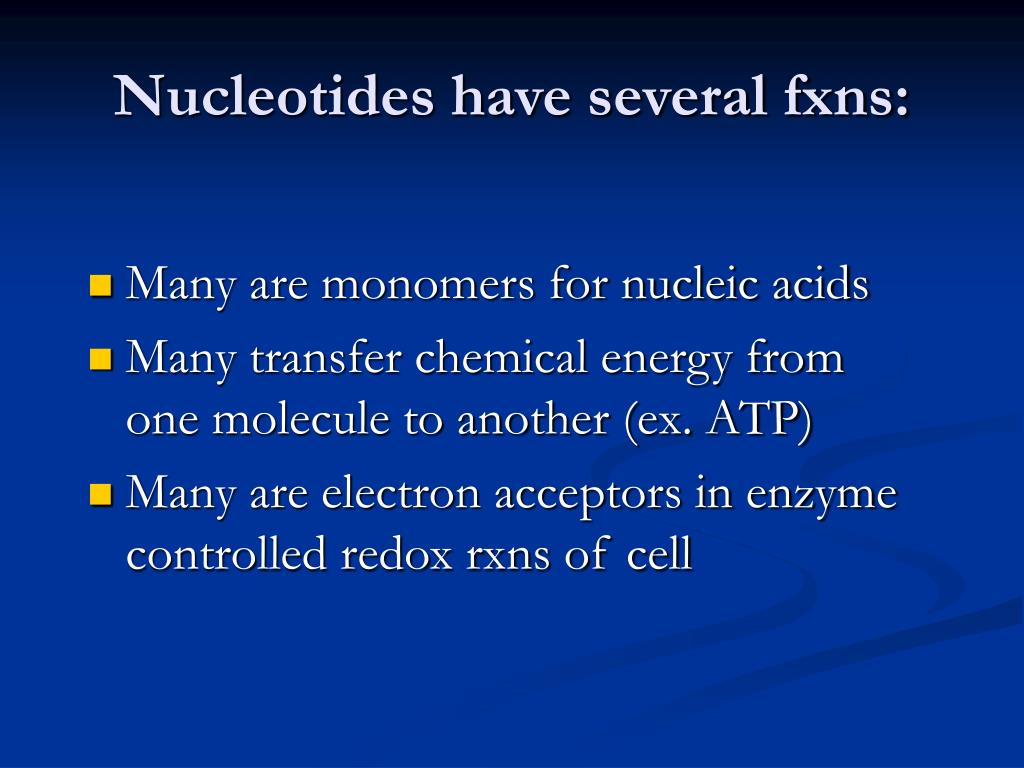 Nucleotides have several fxns:

- Many are monomers for nucleic acids
- Many transfer chemical energy from one molecule to another (ex. ATP)
- Many are electron acceptors in enzyme controlled redox rxns of cell